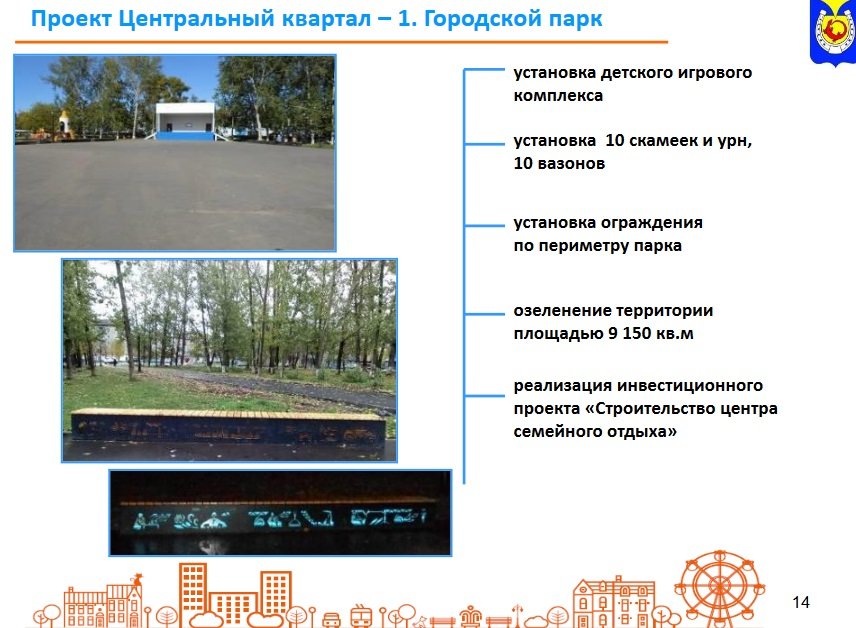 Проект Центральный квартал – 1. Городской парк

установка детского игрового комплекса

установка 10 скамеек и урн, 10 вазонов

установка ограждения по периметру парка

озеленение территории площадью 9 150 кв.м

реализация инвестиционного проекта «Строительство центра семейного отдыха»

14